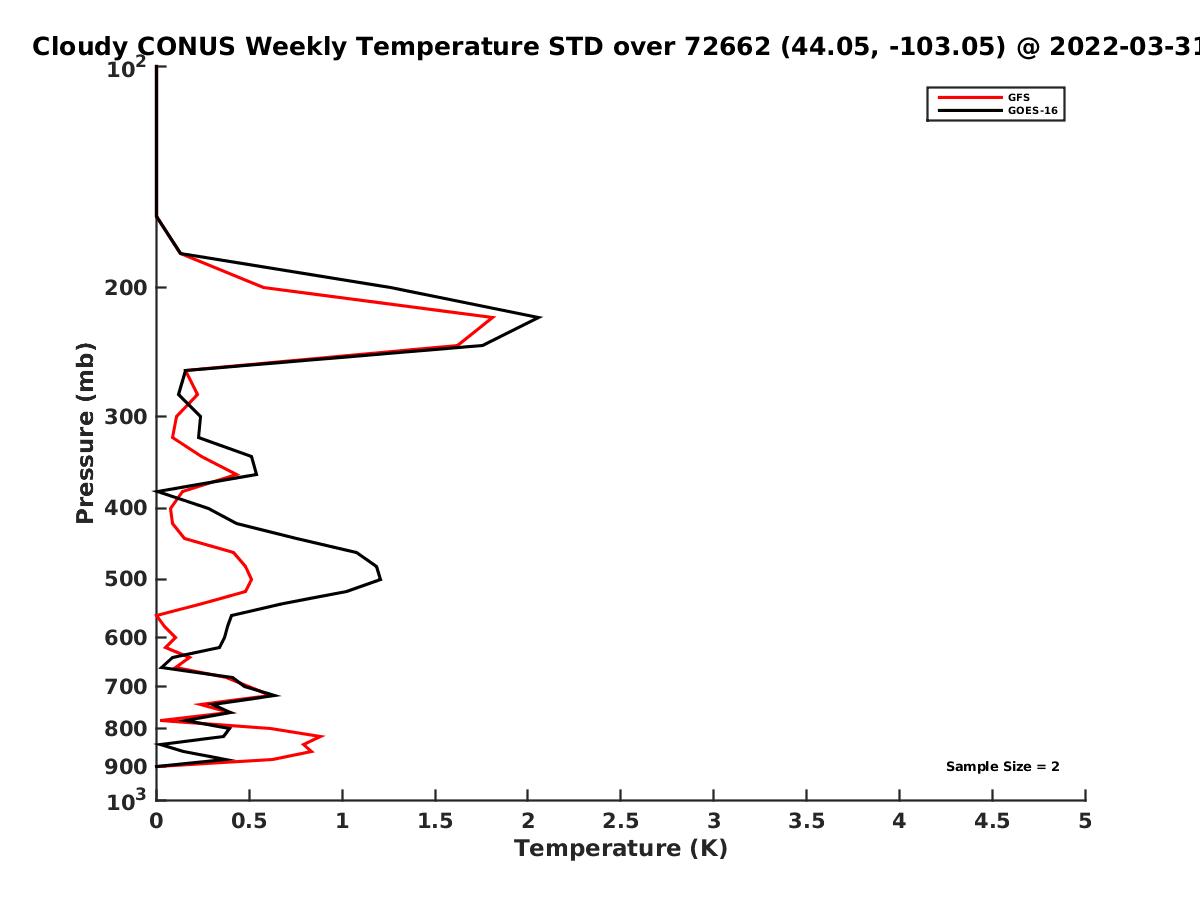 Cloudy CONUS Weekly Temperature STD over 72662 (44.05, -103.05) @ 2022-03-31

GFS
GOES-16

Pressure (mb)

$10^2$
200
300
400
500
600
700
800
900
$10^3$

Sample Size = 2

0
0.5
1
1.5
2
2.5
3
3.5
4
4.5
5

Temperature (K)